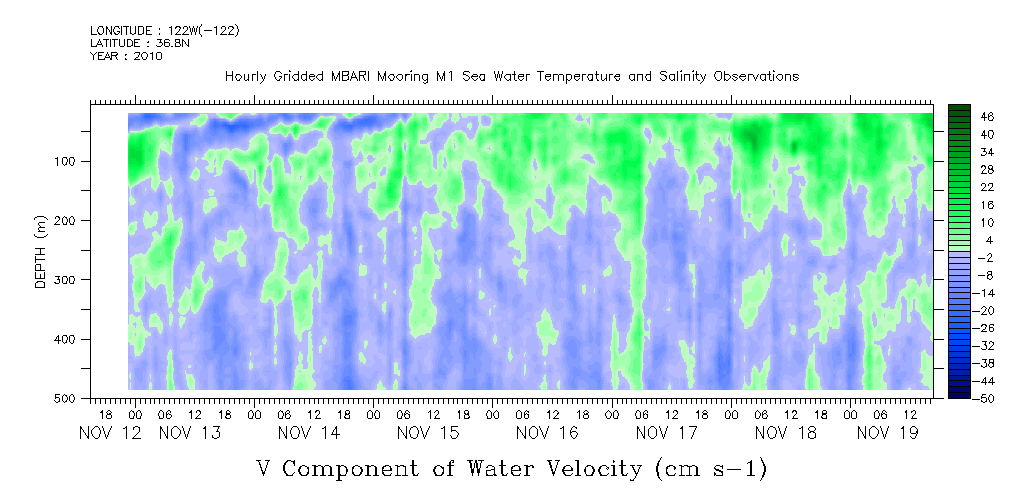 LONGITUDE : 122W(-122)
LATITUDE : 36.8N
YEAR : 2010

Hourly Gridded MBARI Mooring M1 Sea Water Temperature and Salinity Observations

DEPTH (m)

100
200
300
400
500

18 00 06 12 18 00 06 12 18 00 06 12 18 00 06 12 18 00 06 12 18 00 06 12 18 00 06 12 18 00 06 12

NOV 12 NOV 13 NOV 14 NOV 15 NOV 16 NOV 17 NOV 18 NOV 19

46
40
34
28
22
16
10
4
-2
-8
-14
-20
-26
-32
-38
-44
-50

V Component of Water Velocity (cm s-1)